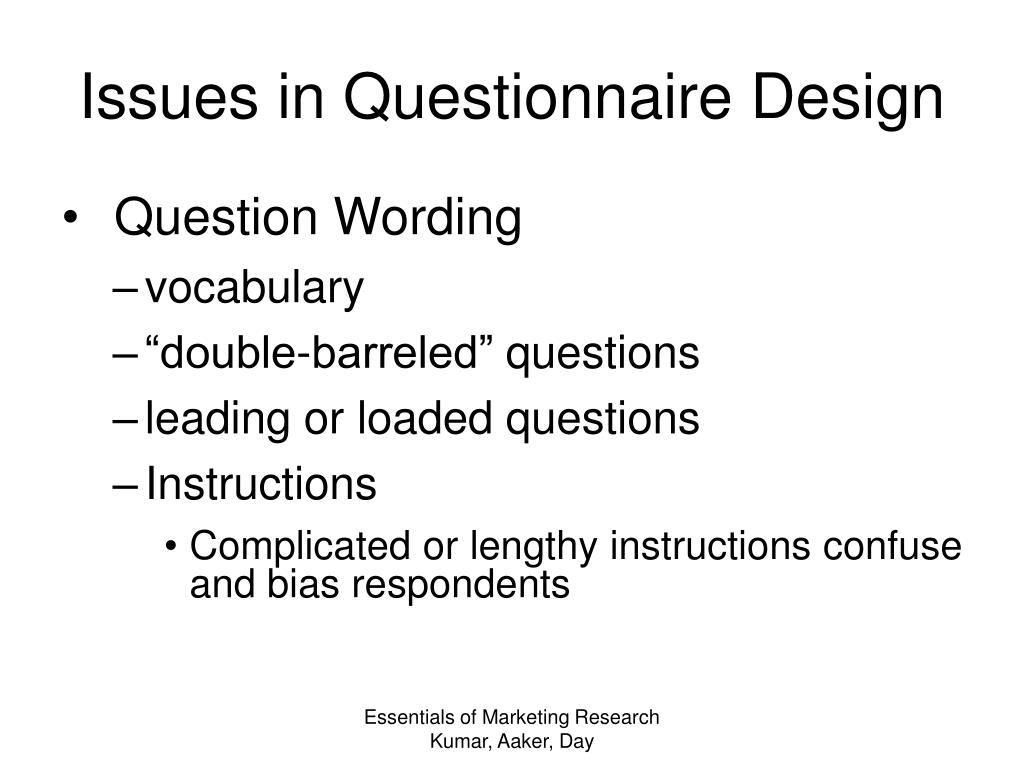 Issues in Questionnaire Design

• Question Wording
– vocabulary
– “double-barreled” questions
– leading or loaded questions
– Instructions
• Complicated or lengthy instructions confuse and bias respondents

Essentials of Marketing Research
Kumar, Aaker, Day